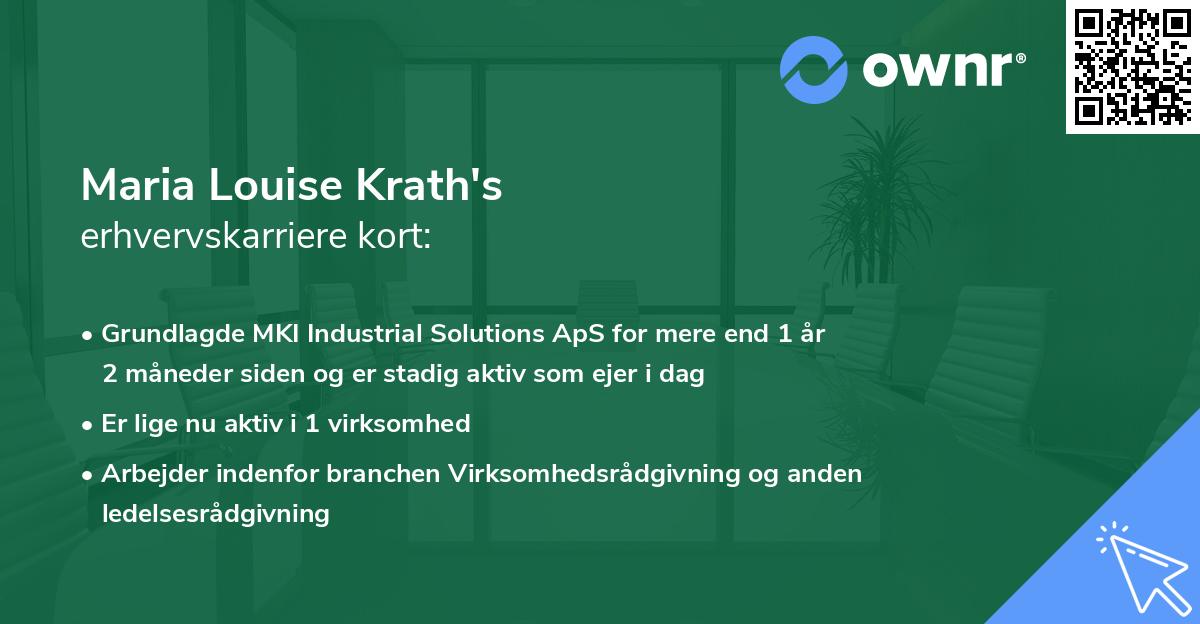 ownr®

Maria Louise Krath's
erhvervskarriere kort:

• Grundlagde MKI Industrial Solutions ApS for mere end 1 år 2 måneder siden og er stadig aktiv som ejer i dag

• Er lige nu aktiv i 1 virksomhed

• Arbejder indenfor branchen Virksomhedsrådgivning og anden ledelsesrådgivning